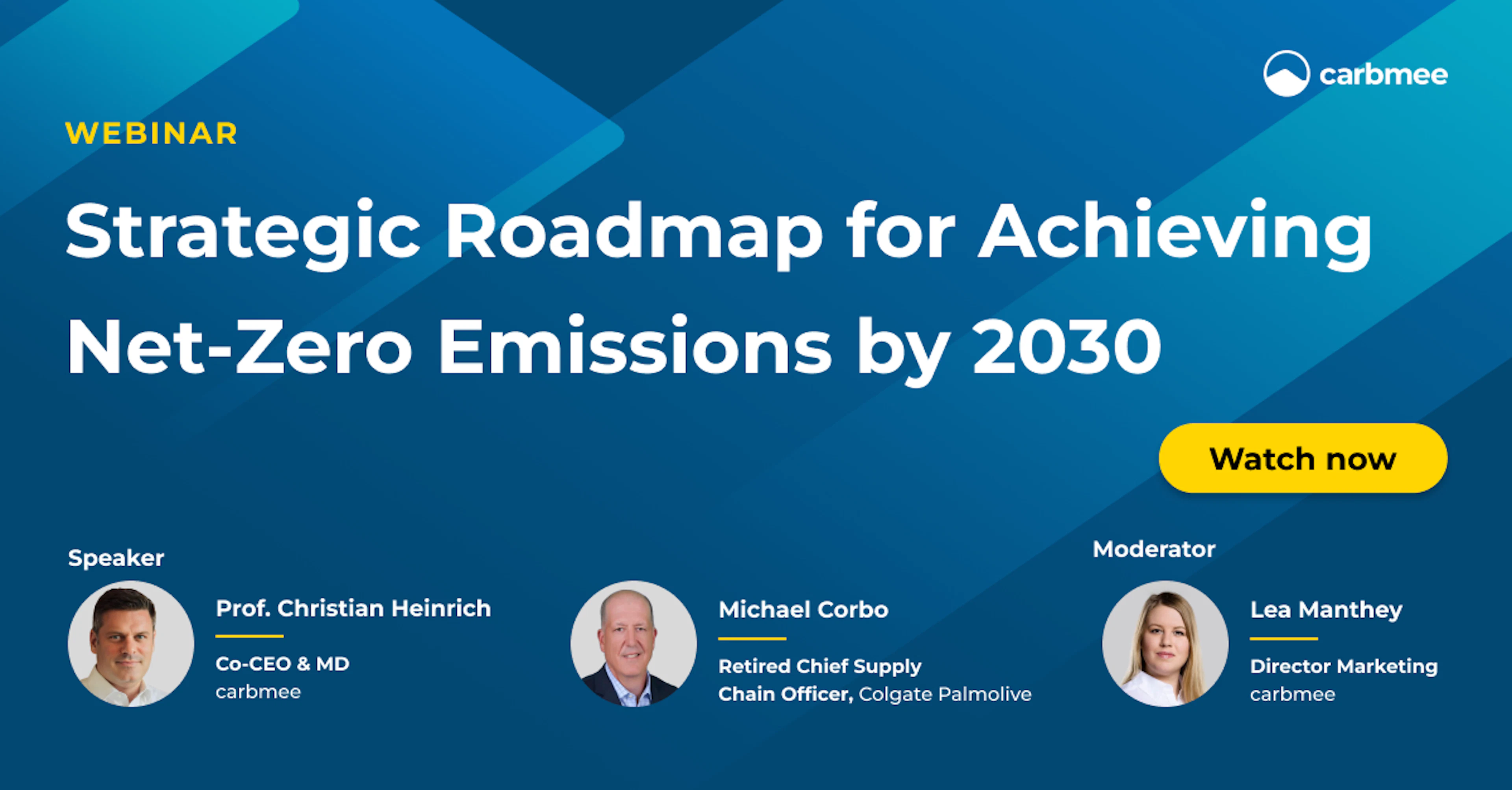 carbmee

WEBINAR

Strategic Roadmap for Achieving Net-Zero Emissions by 2030

Watch now

Speaker

Prof. Christian Heinrich

Co-CEO & MD
carbmee

Michael Corbo

Retired Chief Supply Chain Officer, Colgate Palmolive

Moderator

Lea Manthey

Director Marketing
carbmee